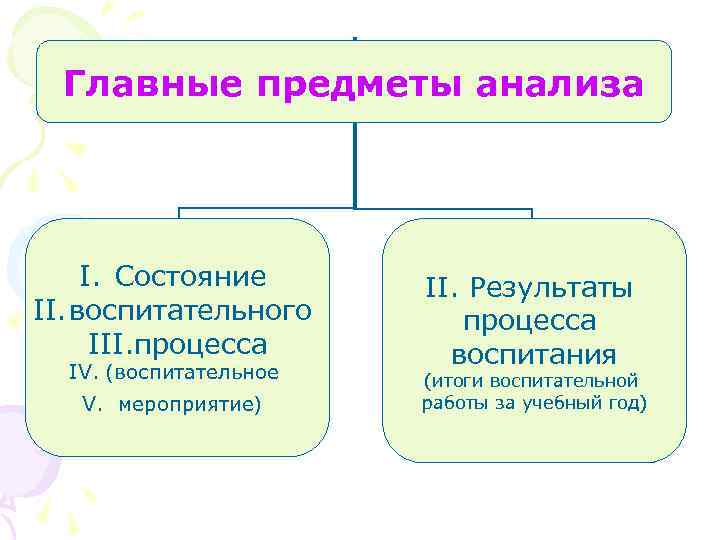 Главные предметы анализа

I. Состояние
II. воспитательного
III. процесса
IV. (воспитательное
V. мероприятие)

II. Результаты процесса воспитания
(итоги воспитательной работы за учебный год)